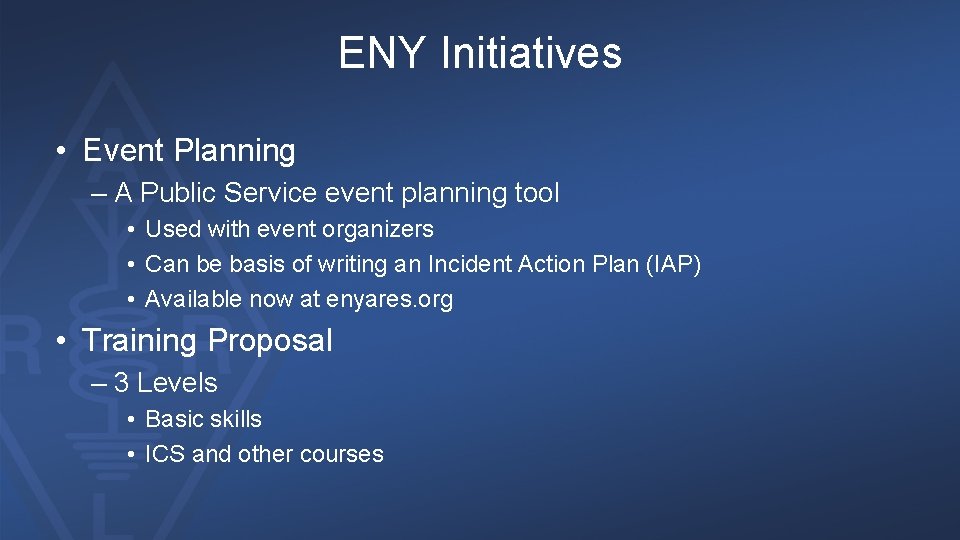 ENY Initiatives

• Event Planning
– A Public Service event planning tool
• Used with event organizers
• Can be basis of writing an Incident Action Plan (IAP)
• Available now at enyares.org

• Training Proposal
– 3 Levels
• Basic skills
• ICS and other courses